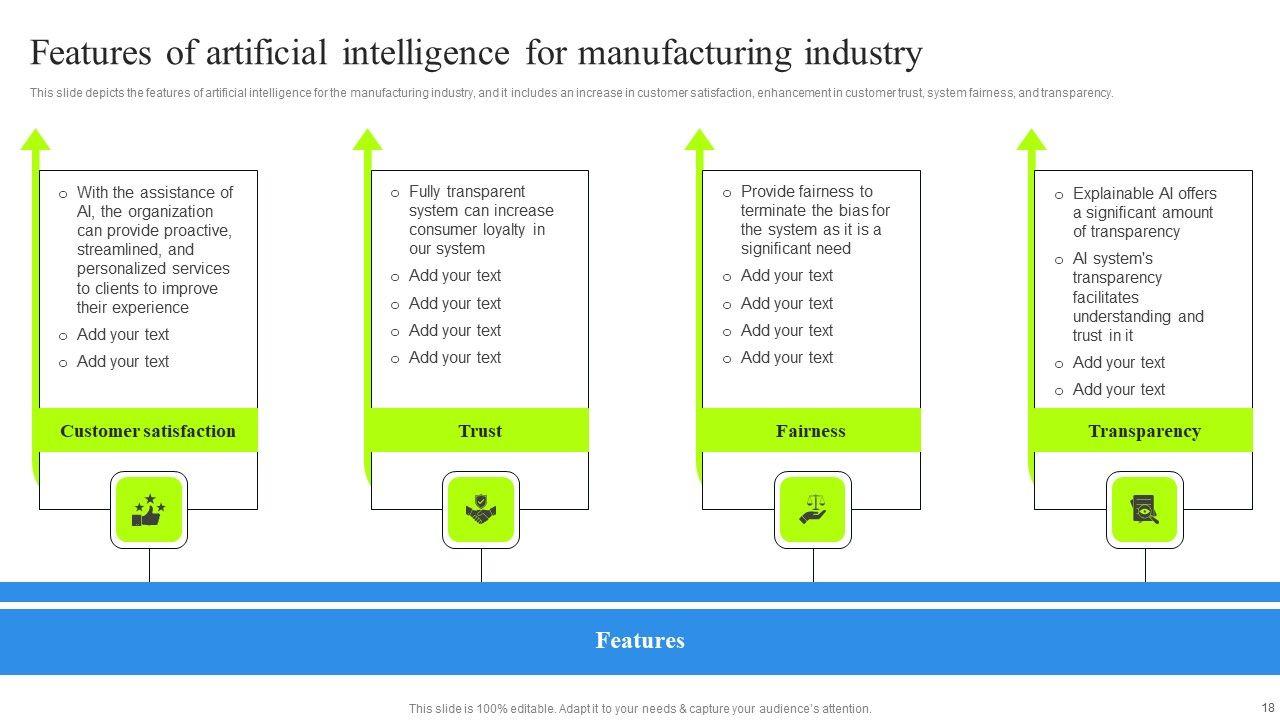 Features of artificial intelligence for manufacturing industry

This slide depicts the features of artificial intelligence for the manufacturing industry, and it includes an increase in customer satisfaction, enhancement in customer trust, system fairness, and transparency.

o With the assistance of AI, the organization can provide proactive, streamlined, and personalized services to clients to improve their experience
o Add your text
o Add your text

Customer satisfaction

o Fully transparent system can increase consumer loyalty in our system
o Add your text
o Add your text
o Add your text
o Add your text

Trust

o Provide fairness to terminate the bias for the system as it is a significant need
o Add your text
o Add your text
o Add your text
o Add your text

Fairness

o Explainable AI offers a significant amount of transparency
o AI system's transparency facilitates understanding and trust in it
o Add your text
o Add your text

Transparency

Features

This slide is 100% editable. Adapt it to your needs & capture your audience's attention.

18